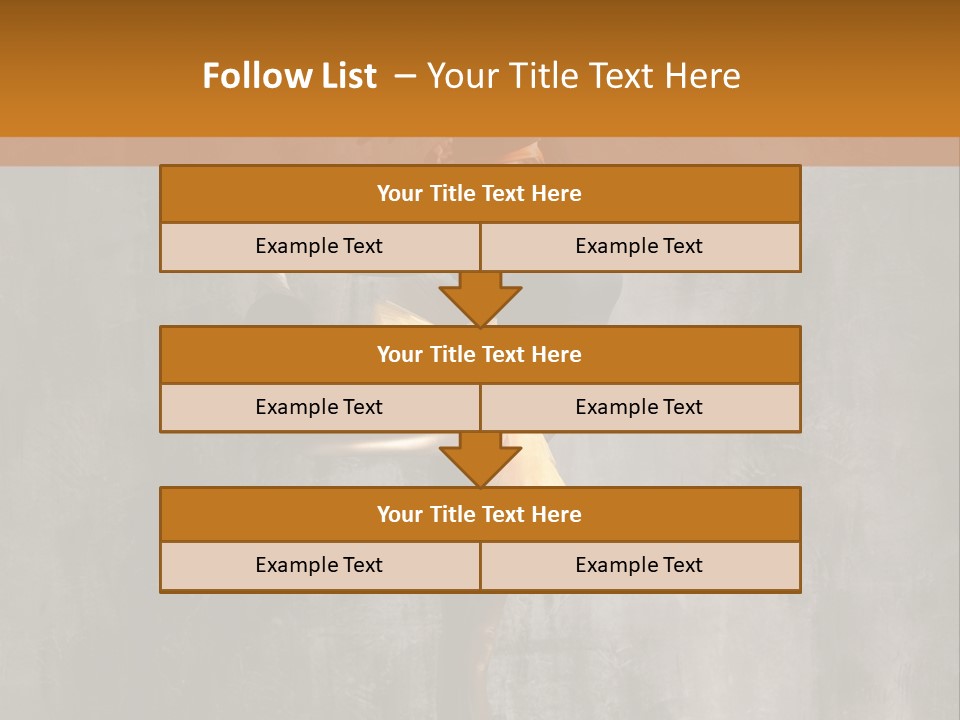 Follow List – Your Title Text Here

Your Title Text Here

Example Text

Example Text

Your Title Text Here

Example Text

Example Text

Your Title Text Here

Example Text

Example Text